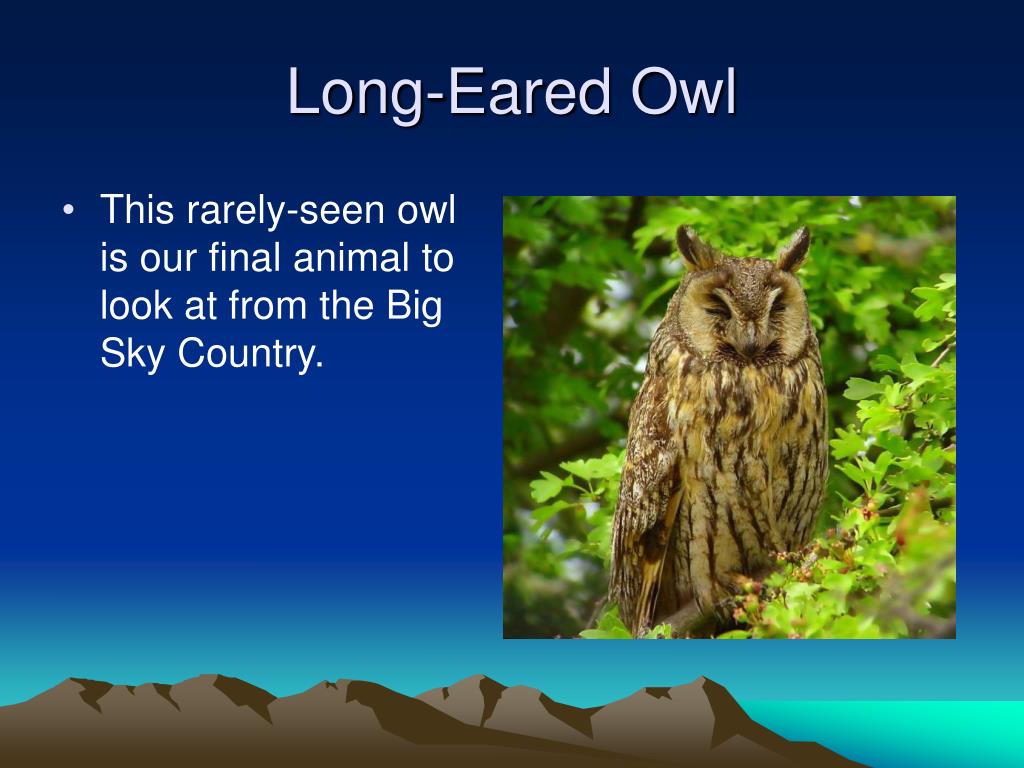 Long-Eared Owl

• This rarely-seen owl is our final animal to look at from the Big Sky Country.